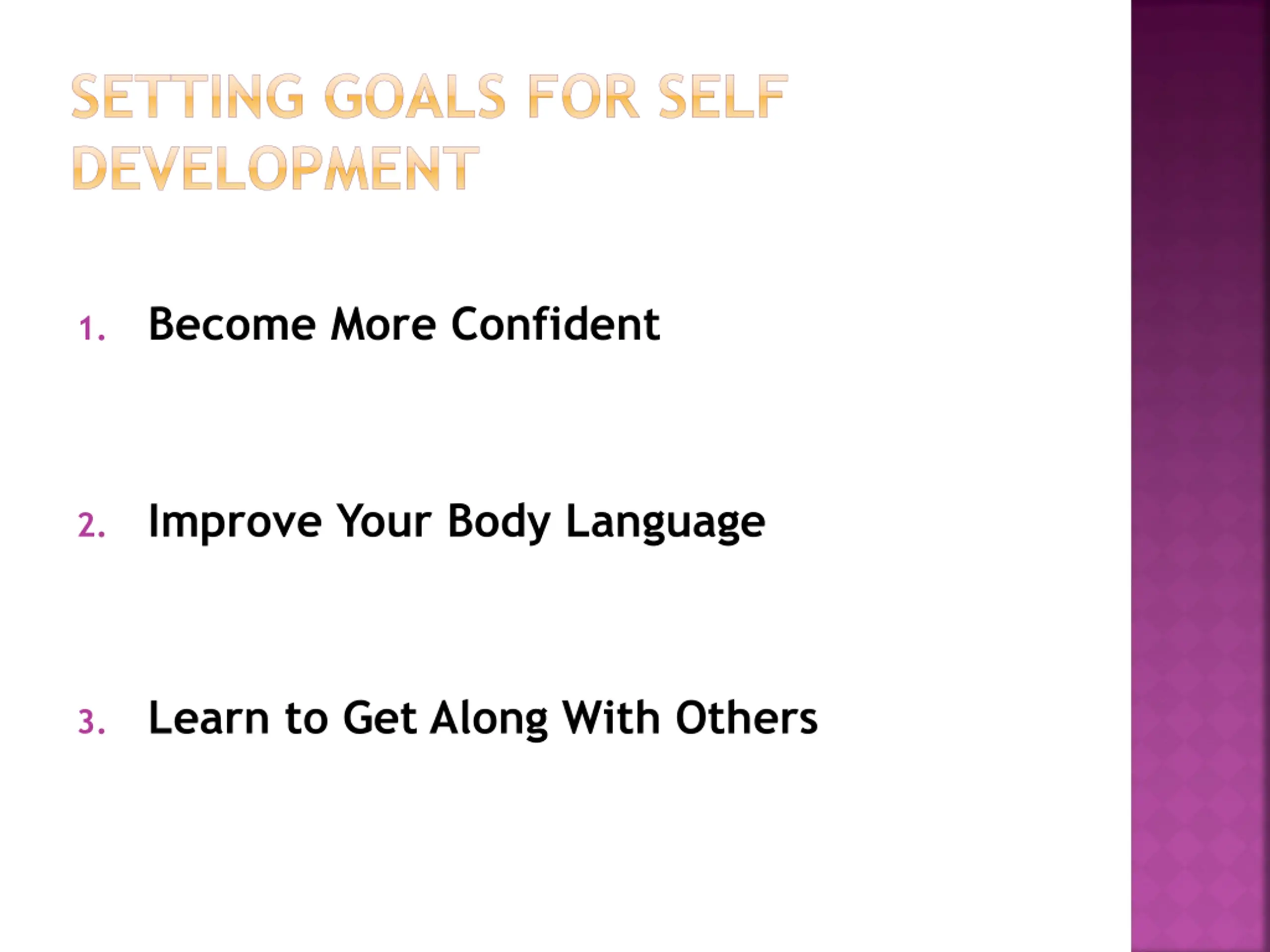 SETTING GOALS FOR SELF DEVELOPMENT

1. Become More Confident

2. Improve Your Body Language

3. Learn to Get Along With Others